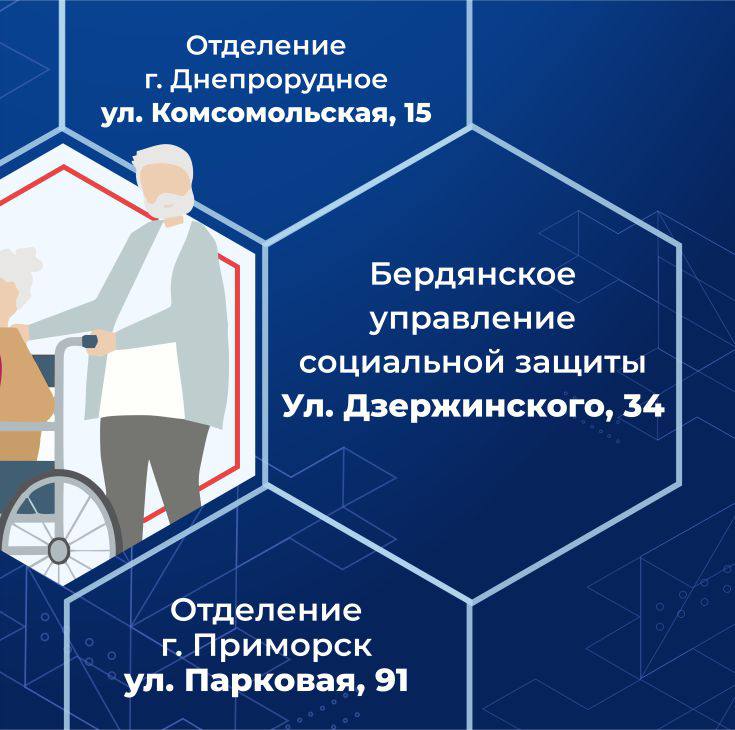 Отделение
г. Днепрорудное
ул. Комсомольская, 15

Бердянское
управление
социальной защиты
Ул. Дзержинского, 34

Отделение
г. Приморск
ул. Парковая, 91